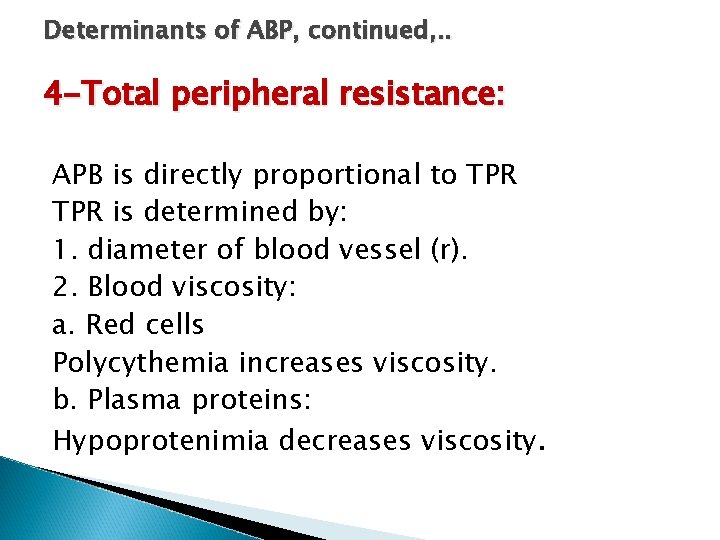 Determinants of ABP, continued,..

4-Total peripheral resistance:

APB is directly proportional to TPR
TPR is determined by:
1. diameter of blood vessel (r).
2. Blood viscosity:
a. Red cells
Polycythemia increases viscosity.
b. Plasma proteins:
Hypoprotenimia decreases viscosity.